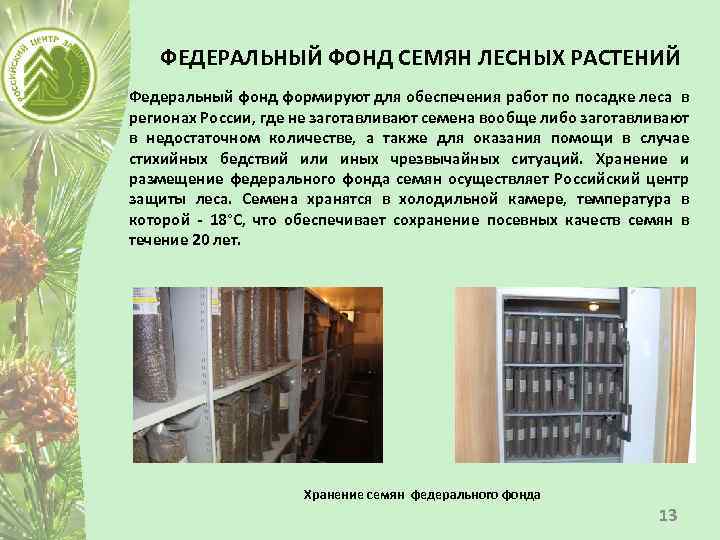 РОССИЙСКИЙ ЦЕНТР ЗАЩИТЫ ЛЕСА

ФЕДЕРАЛЬНЫЙ ФОНД СЕМЯН ЛЕСНЫХ РАСТЕНИЙ

Федеральный фонд формируют для обеспечения работ по посадке леса в регионах России, где не заготавливают семена вообще либо заготавливают в недостаточном количестве, а также для оказания помощи в случае стихийных бедствий или иных чрезвычайных ситуаций. Хранение и размещение федерального фонда семян осуществляет Российский центр защиты леса. Семена хранятся в холодильной камере, температура в которой - 18°С, что обеспечивает сохранение посевных качеств семян в течение 20 лет.

Хранение семян федерального фонда

13